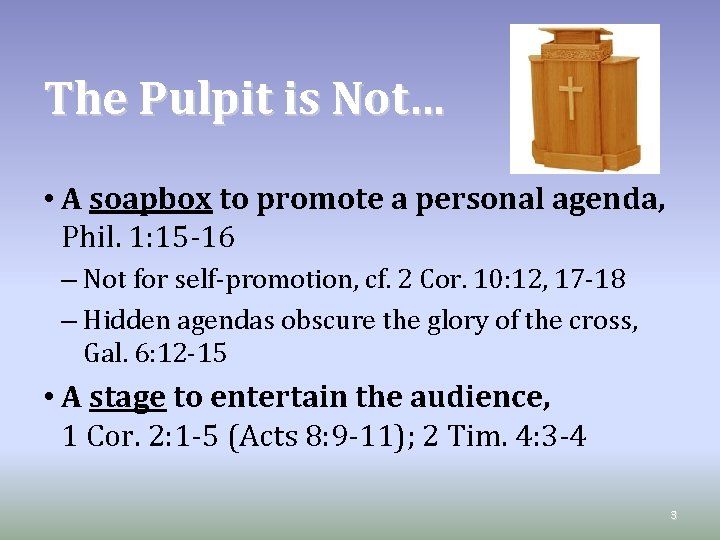 The Pulpit is Not…

• A soapbox to promote a personal agenda, Phil. 1:15-16

– Not for self-promotion, cf. 2 Cor. 10:12, 17-18

– Hidden agendas obscure the glory of the cross, Gal. 6:12-15

• A stage to entertain the audience, 1 Cor. 2:1-5 (Acts 8:9-11); 2 Tim. 4:3-4

3